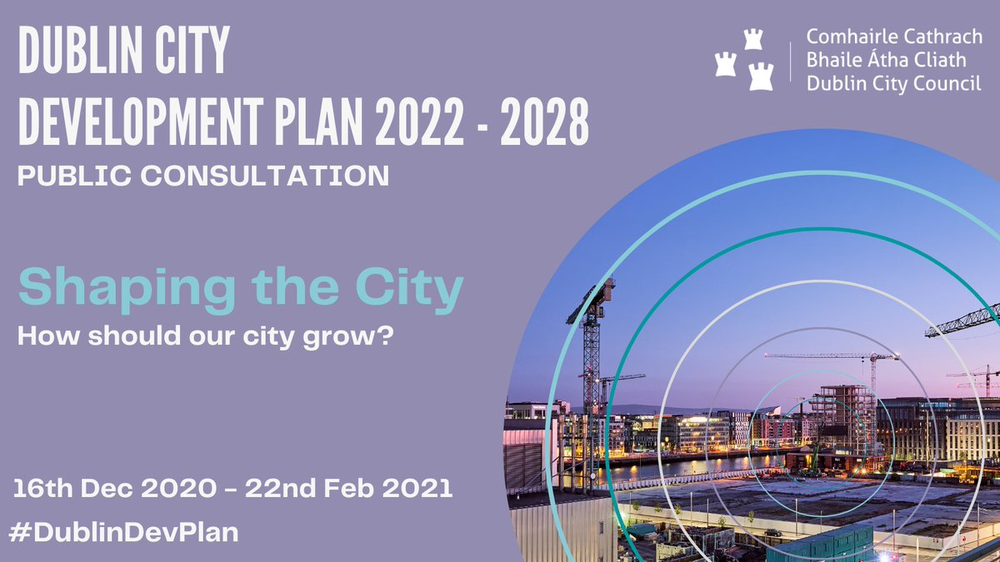 DUBLIN CITY
DEVELOPMENT PLAN 2022 - 2028
PUBLIC CONSULTATION

Comhairle Cathrach
Bhaile Átha Cliath
Dublin City Council

Shaping the City
How should our city grow?

16th Dec 2020 - 22nd Feb 2021
#DublinDevPlan